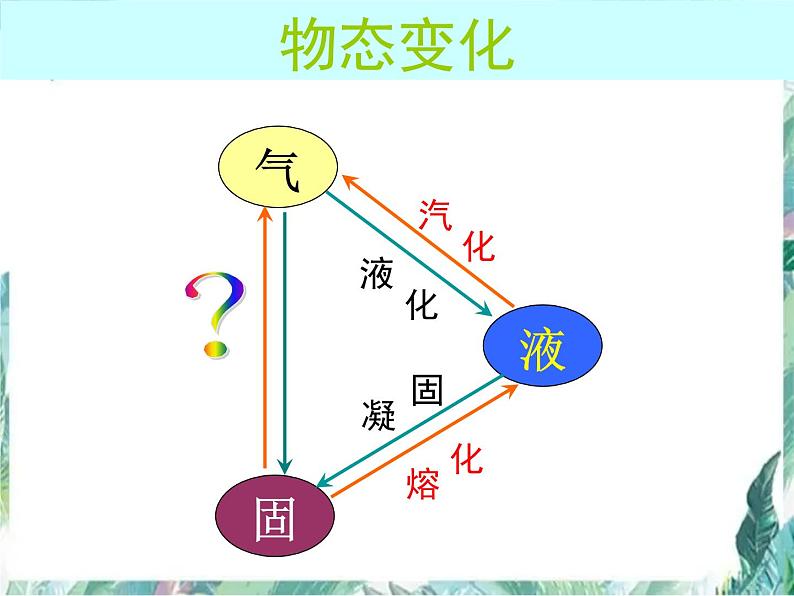 物态变化

气

汽化

液化

?

液

凝固

熔化

固